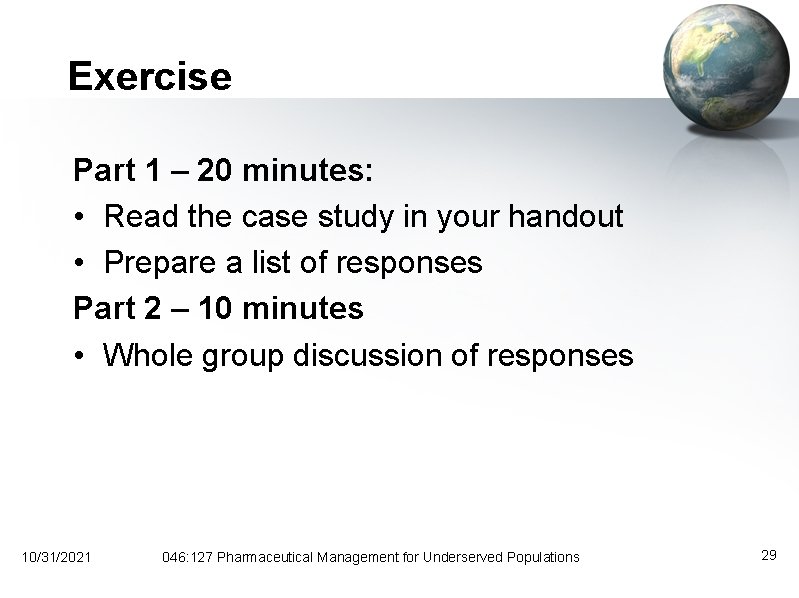 Exercise

Part 1 – 20 minutes:

• Read the case study in your handout

• Prepare a list of responses

Part 2 – 10 minutes

• Whole group discussion of responses

10/31/2021

046:127 Pharmaceutical Management for Underserved Populations

29